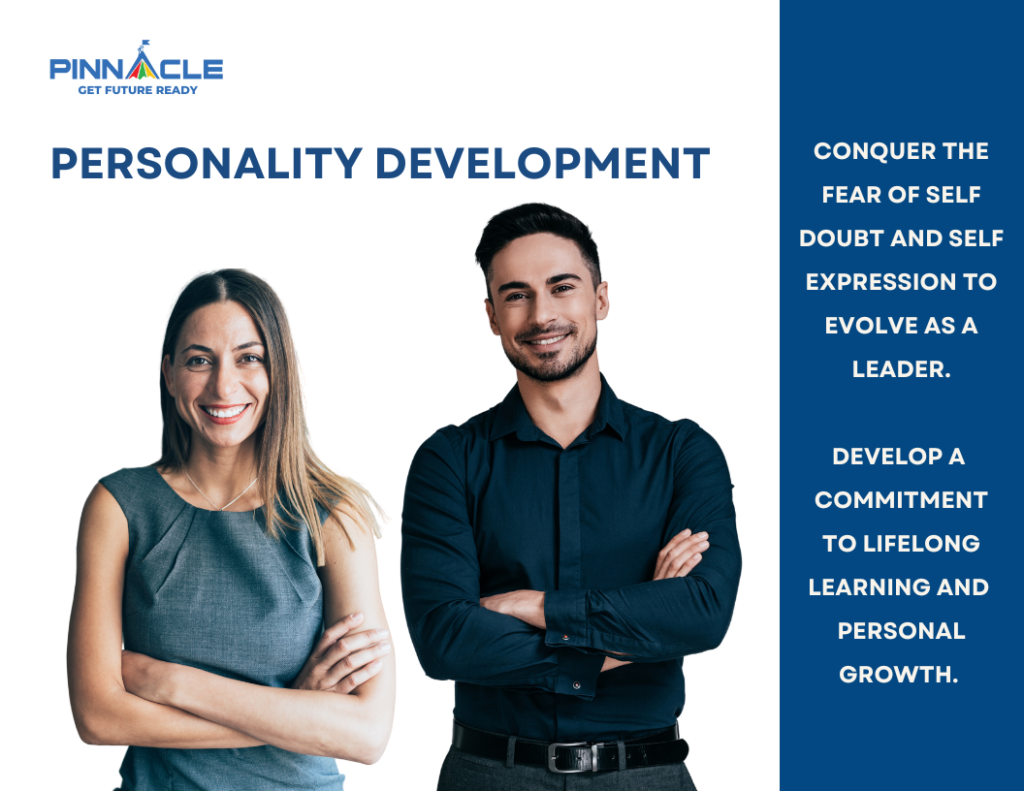 PINNACLE
GET FUTURE READY

PERSONALITY DEVELOPMENT

CONQUER THE FEAR OF SELF DOUBT AND SELF EXPRESSION TO EVOLVE AS A LEADER.

DEVELOP A COMMITMENT TO LIFELONG LEARNING AND PERSONAL GROWTH.